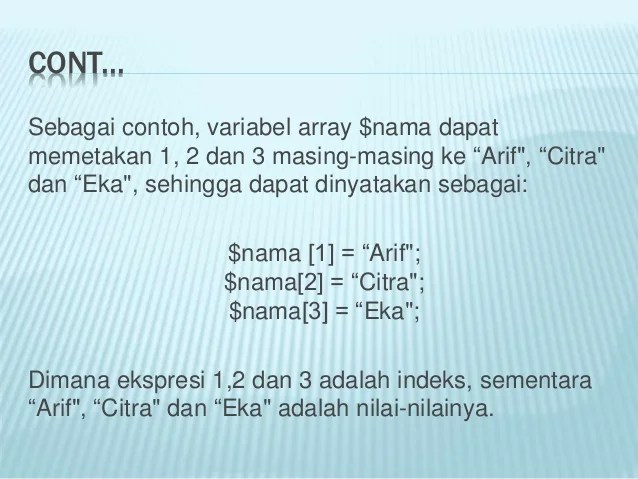 CONT…

Sebagai contoh, variabel array \$nama dapat memetakan 1, 2 dan 3 masing-masing ke “Arif", “Citra" dan “Eka", sehingga dapat dinyatakan sebagai:

\$nama [1] = “Arif";
\$nama[2] = “Citra";
\$nama[3] = “Eka";

Dimana ekspresi 1,2 dan 3 adalah indeks, sementara “Arif", “Citra" dan “Eka" adalah nilai-nilainya.